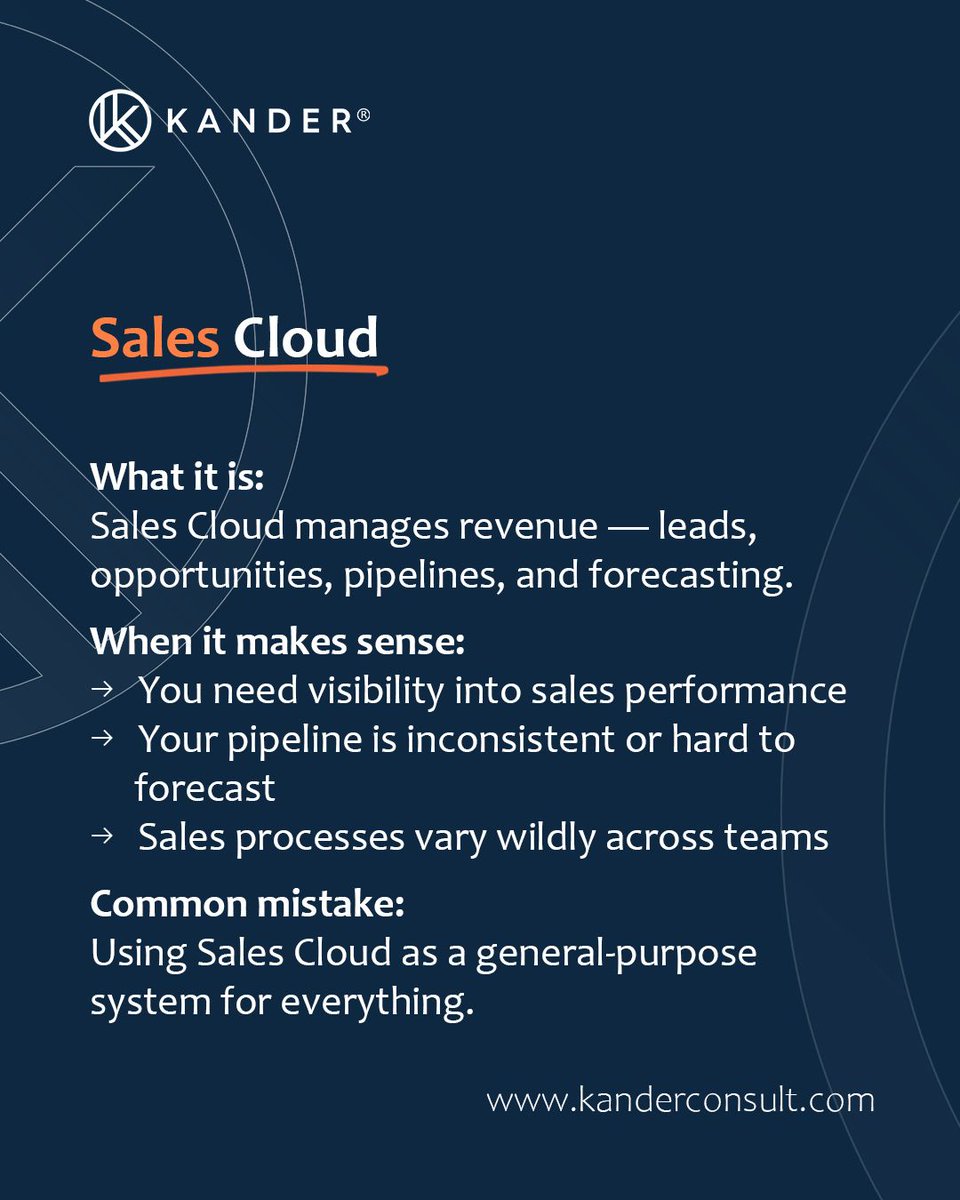 KANDER®

Sales Cloud

What it is:
Sales Cloud manages revenue — leads, opportunities, pipelines, and forecasting.

When it makes sense:
→ You need visibility into sales performance
→ Your pipeline is inconsistent or hard to forecast
→ Sales processes vary wildly across teams

Common mistake:
Using Sales Cloud as a general-purpose system for everything.

www.kanderconsult.com